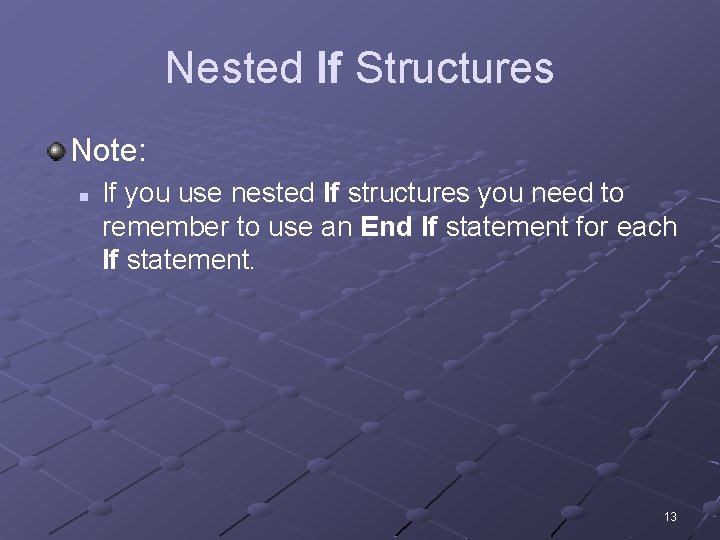 Nested If Structures

Note:

If you use nested If structures you need to remember to use an End If statement for each If statement.

13